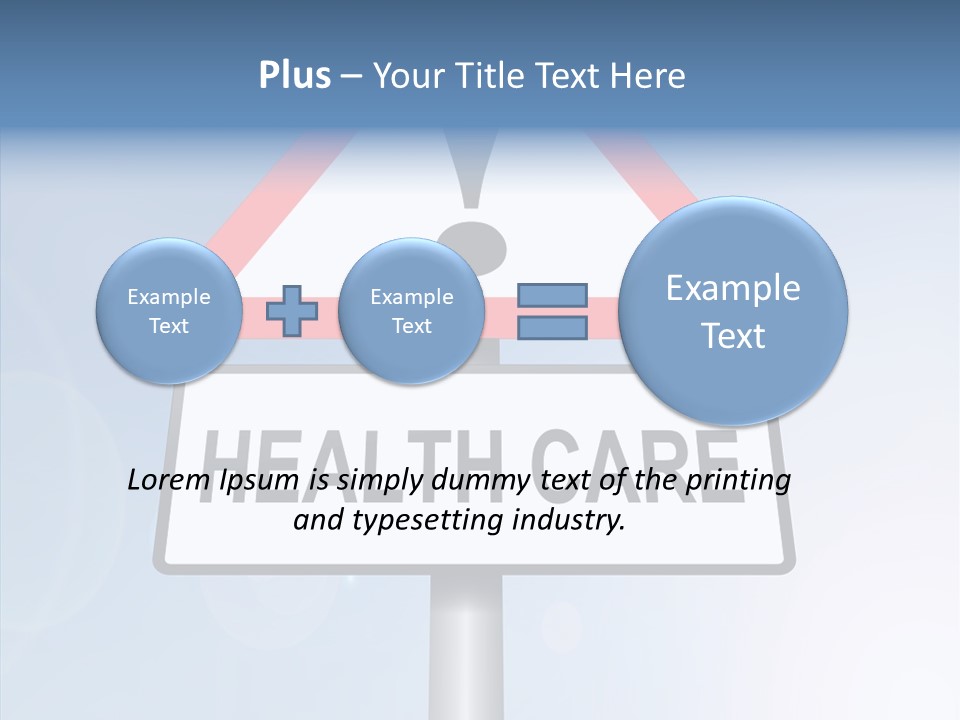 Plus – Your Title Text Here

Example Text

Example Text

Example Text

HEALTH CARE

Lorem Ipsum is simply dummy text of the printing and typesetting industry.